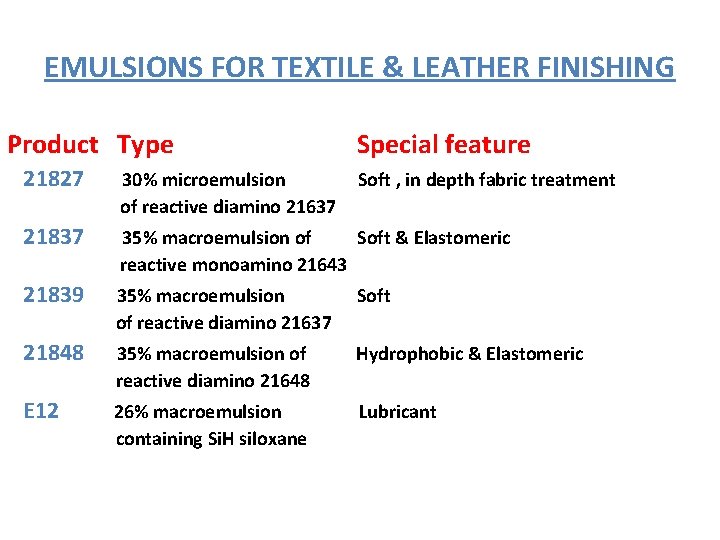 EMULSIONS FOR TEXTILE & LEATHER FINISHING

| Product | Type | Special feature |
|---|---|---|
| 21827 | 30% microemulsion of reactive diamino 21637 | Soft , in depth fabric treatment |
| 21837 | 35% macroemulsion of reactive monoamino 21643 | Soft & Elastomeric |
| 21839 | 35% macroemulsion of reactive diamino 21637 | Soft |
| 21848 | 35% macroemulsion of reactive diamino 21648 | Hydrophobic & Elastomeric |
| E12 | 26% macroemulsion containing SiH siloxane | Lubricant |